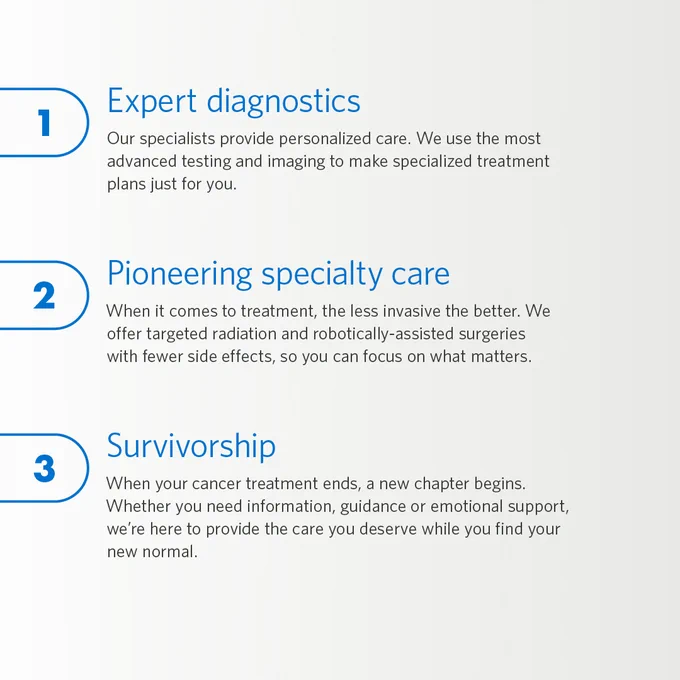 1

Expert diagnostics

Our specialists provide personalized care. We use the most advanced testing and imaging to make specialized treatment plans just for you.

2

Pioneering specialty care

When it comes to treatment, the less invasive the better. We offer targeted radiation and robotically-assisted surgeries with fewer side effects, so you can focus on what matters.

3

Survivorship

When your cancer treatment ends, a new chapter begins. Whether you need information, guidance or emotional support, we're here to provide the care you deserve while you find your new normal.